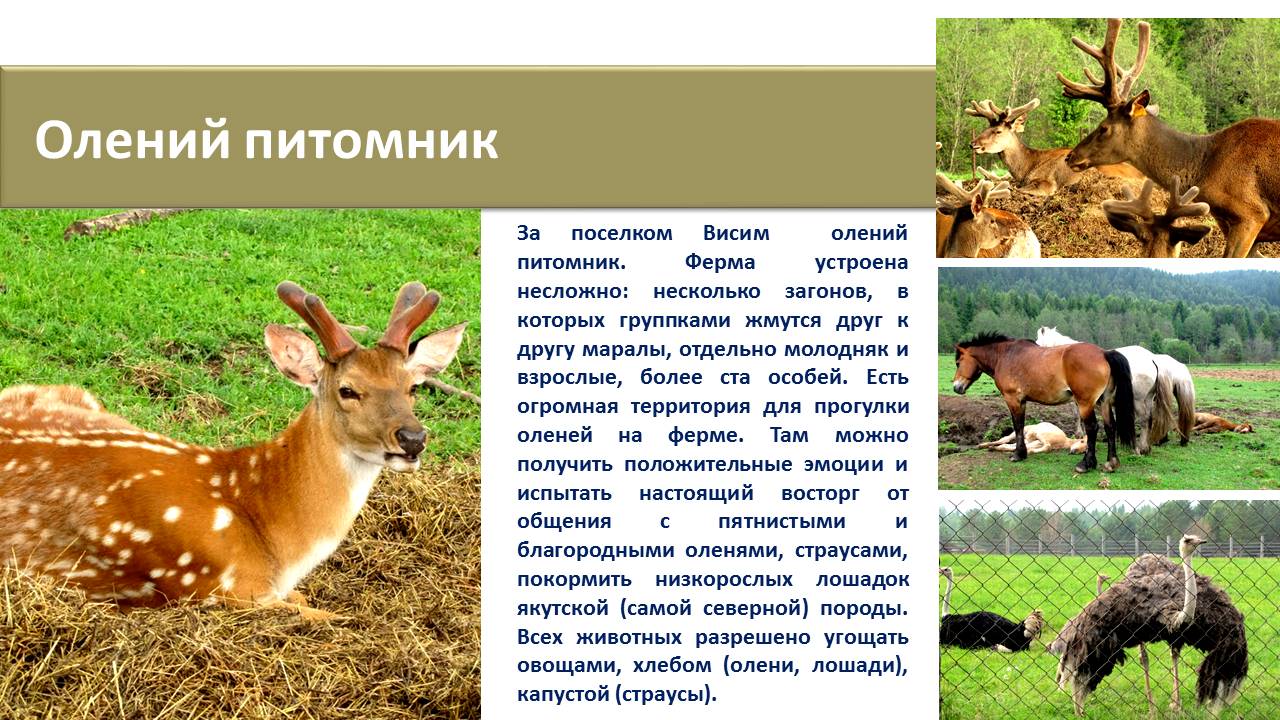 Олений питомник

За поселком Висим олений питомник. Ферма устроена несложно: несколько загонов, в которых группками жмутся друг к другу маралы, отдельно молодняк и взрослые, более ста особей. Есть огромная территория для прогулки оленей на ферме. Там можно получить положительные эмоции и испытать настоящий восторг от общения с пятнистыми и благородными оленями, страусами, покормить низкорослых лошадок якутской (самой северной) породы. Всех животных разрешено угощать овощами, хлебом (олени, лошади), капустой (страусы).